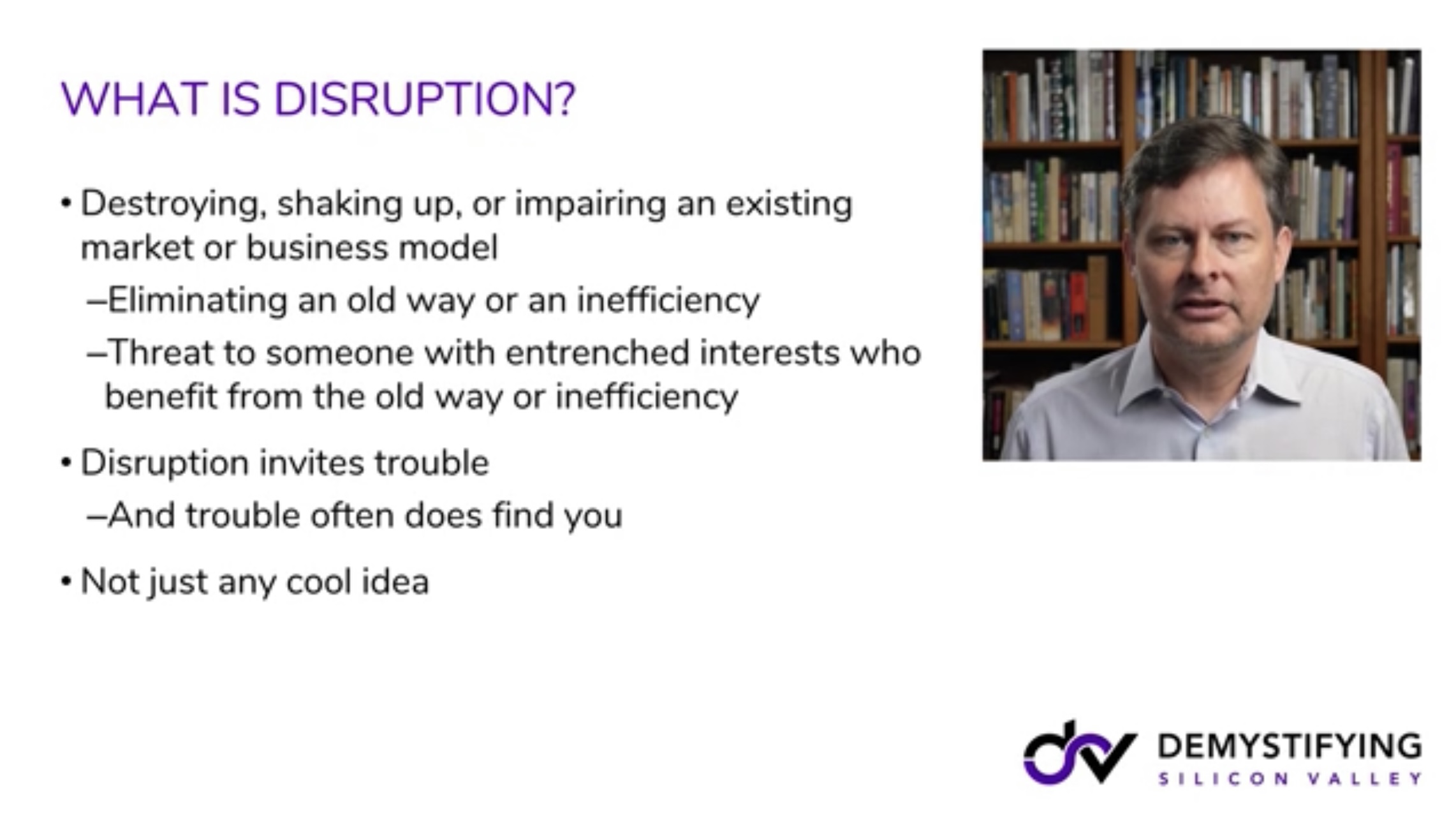 WHAT IS DISRUPTION?

• Destroying, shaking up, or impairing an existing market or business model

–Eliminating an old way or an inefficiency

–Threat to someone with entrenched interests who benefit from the old way or inefficiency

• Disruption invites trouble

–And trouble often does find you

• Not just any cool idea

DEMYSTIFYING
SILICON VALLEY